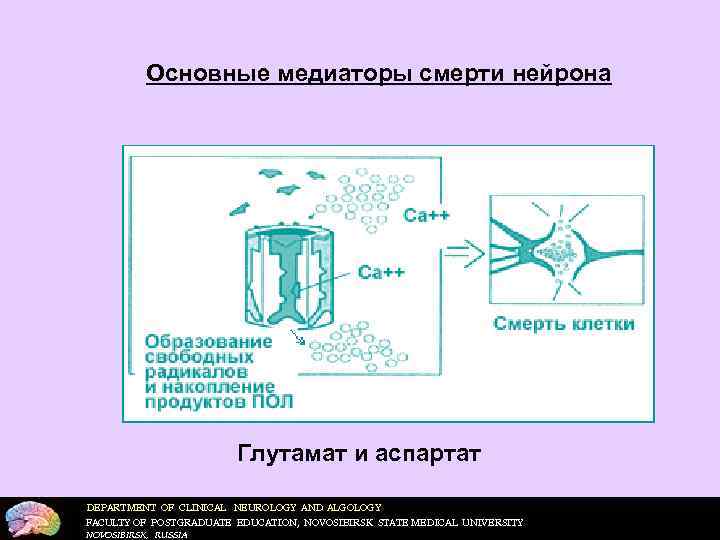 Основные медиаторы смерти нейрона

Ca++

Ca++

Образование свободных радикалов и накопление продуктов ПОЛ

Смерть клетки

Глутамат и аспартат

DEPARTMENT OF CLINICAL NEUROLOGY AND ALGOLOGY
FACULTY OF POSTGRADUATE EDUCATION, NOVOSIBIRSK STATE MEDICAL UNIVERSITY
NOVOSIBIRSK, RUSSIA